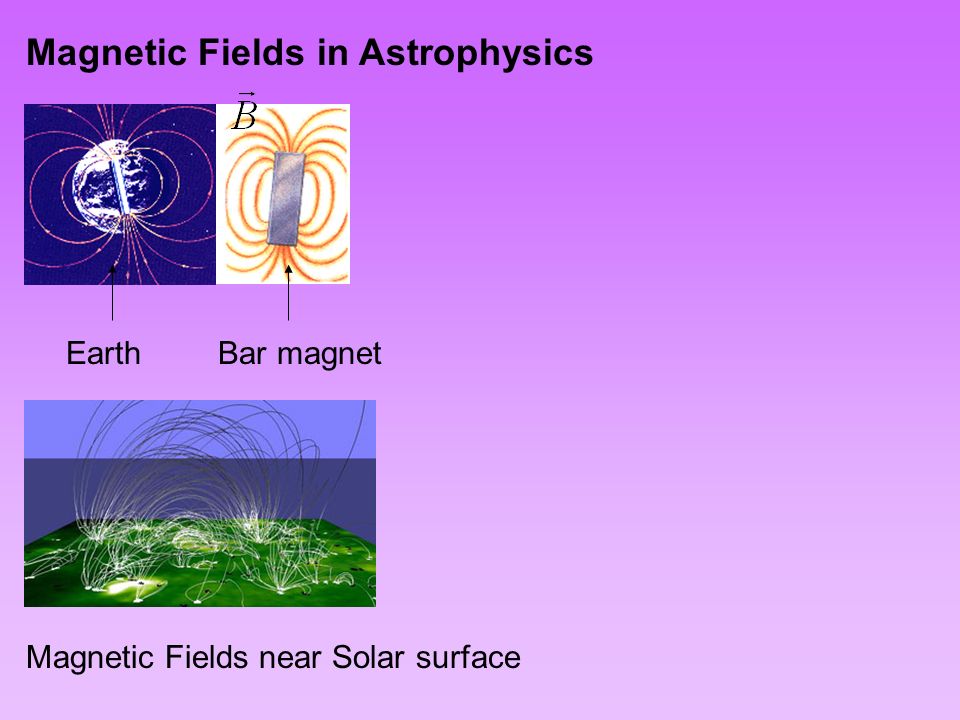 Magnetic Fields in Astrophysics

$\vec{B}$

Earth Bar magnet

Magnetic Fields near Solar surface